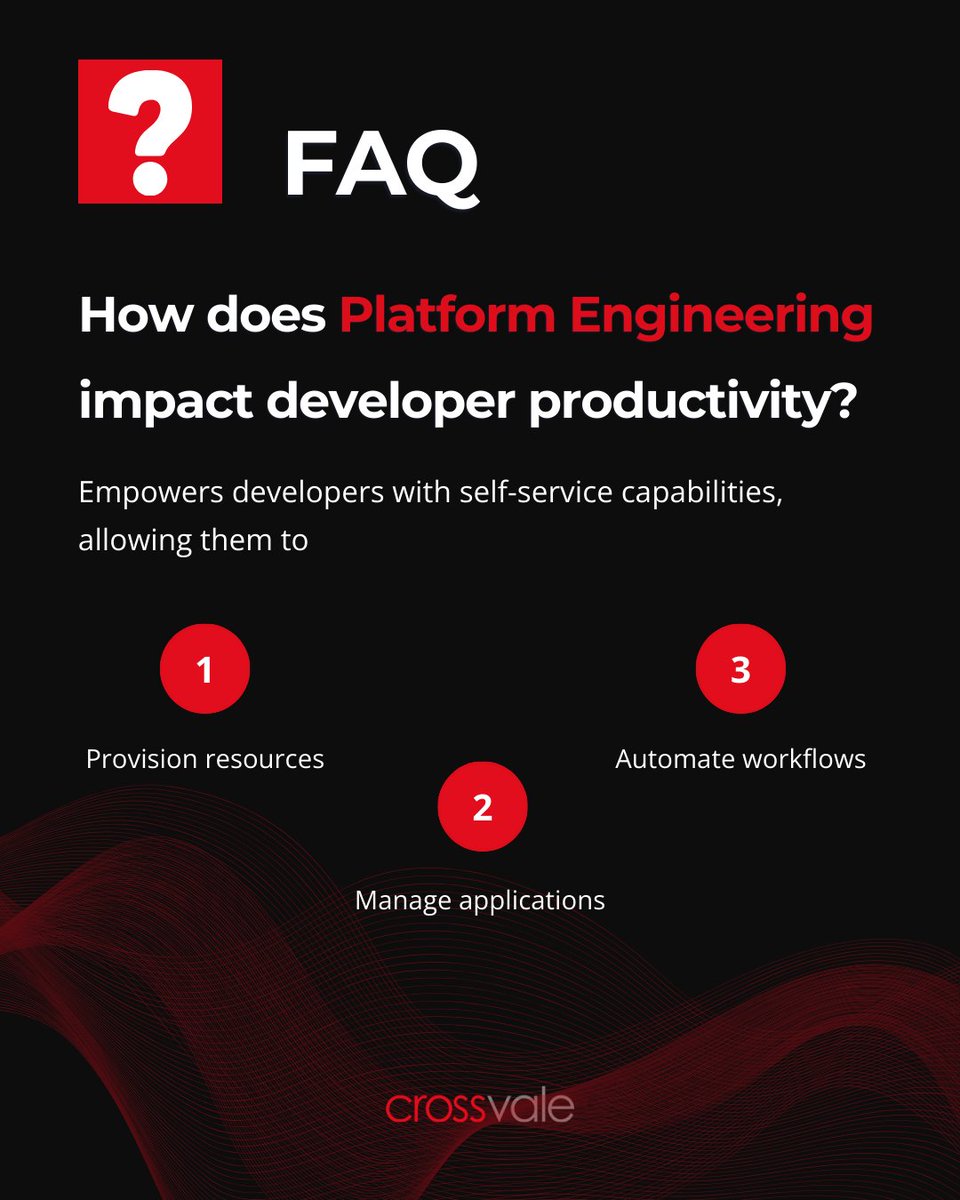 ?

FAQ

How does Platform Engineering impact developer productivity?

Empowers developers with self-service capabilities, allowing them to

1

Provision resources

2

Manage applications

3

Automate workflows

crossvale